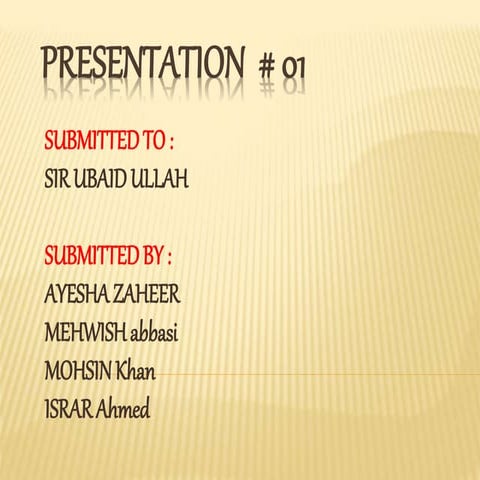 PRESENTATION # 01

SUBMITTED TO :
SIR UBAID ULLAH

SUBMITTED BY :
AYESHA ZAHEER
MEHWISH abbasi
MOHSIN Khan
ISRAR Ahmed